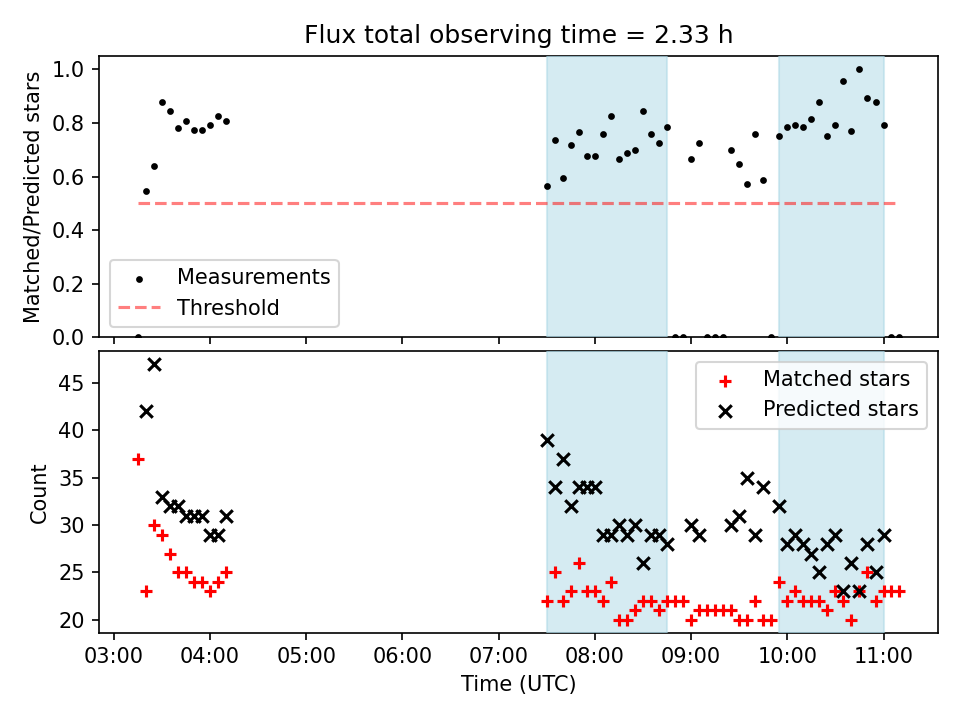 Flux total observing time = 2.33 h

Matched/Predicted stars

1.0
0.8
0.6
0.4
0.2
0.0

Measurements
Threshold

Count

45
40
35
30
25
20

Matched stars
Predicted stars

03:00 04:00 05:00 06:00 07:00 08:00 09:00 10:00 11:00

Time (UTC)